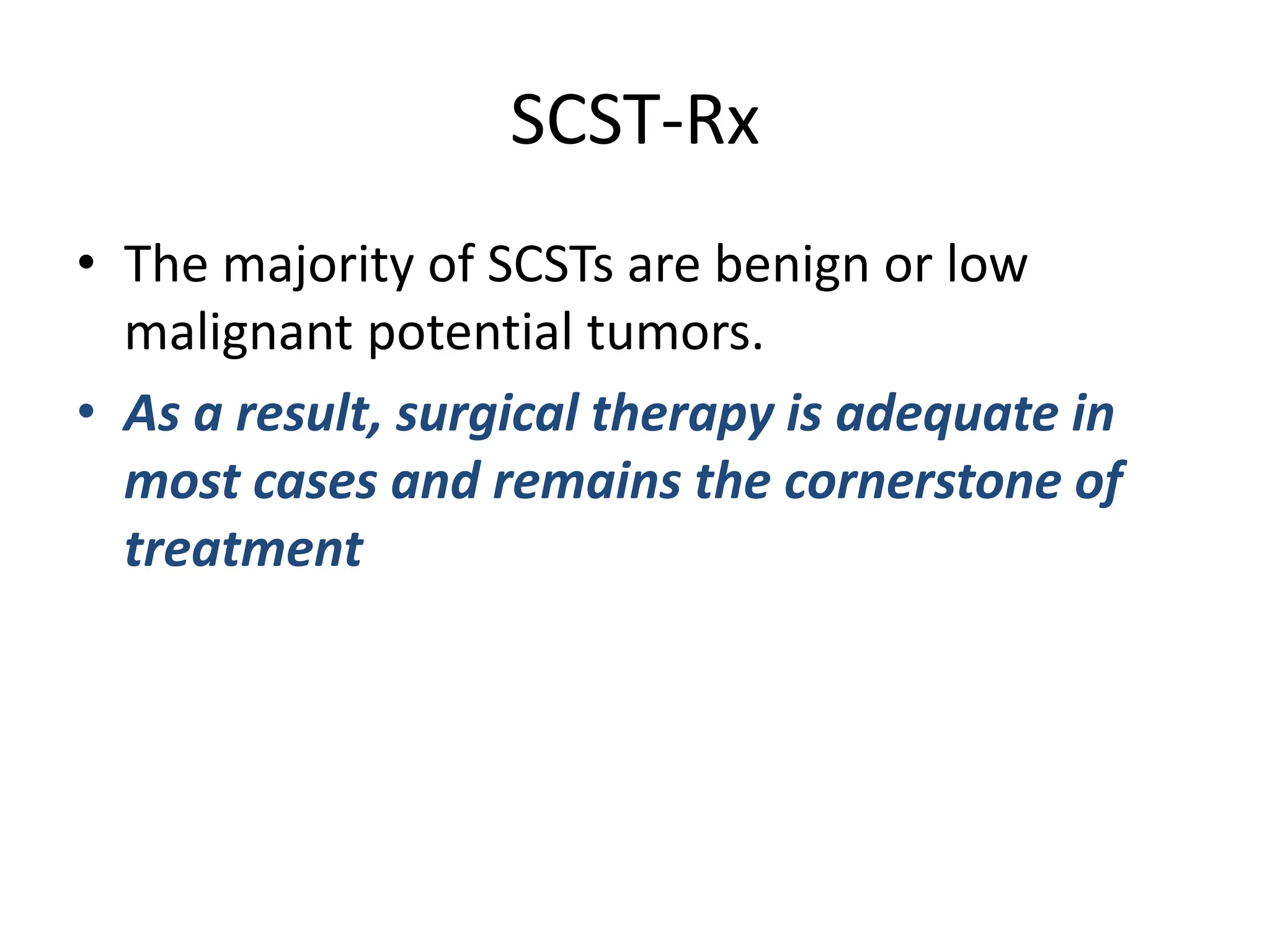 SCST-Rx

• The majority of SCSTs are benign or low malignant potential tumors.

• As a result, surgical therapy is adequate in most cases and remains the cornerstone of treatment